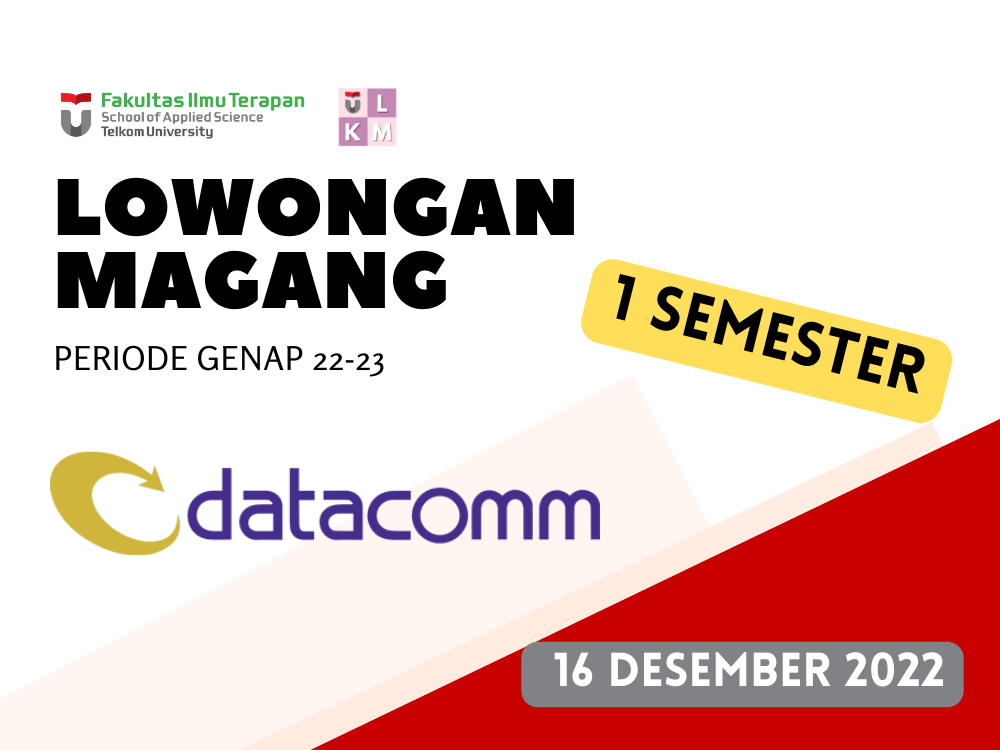 Fakultas Ilmu Terapan
School of Applied Science
Telkom University

U L
K M

LOWONGAN MAGANG

PERIODE GENAP 22-23

1 SEMESTER

datacomm

16 DESEMBER 2022